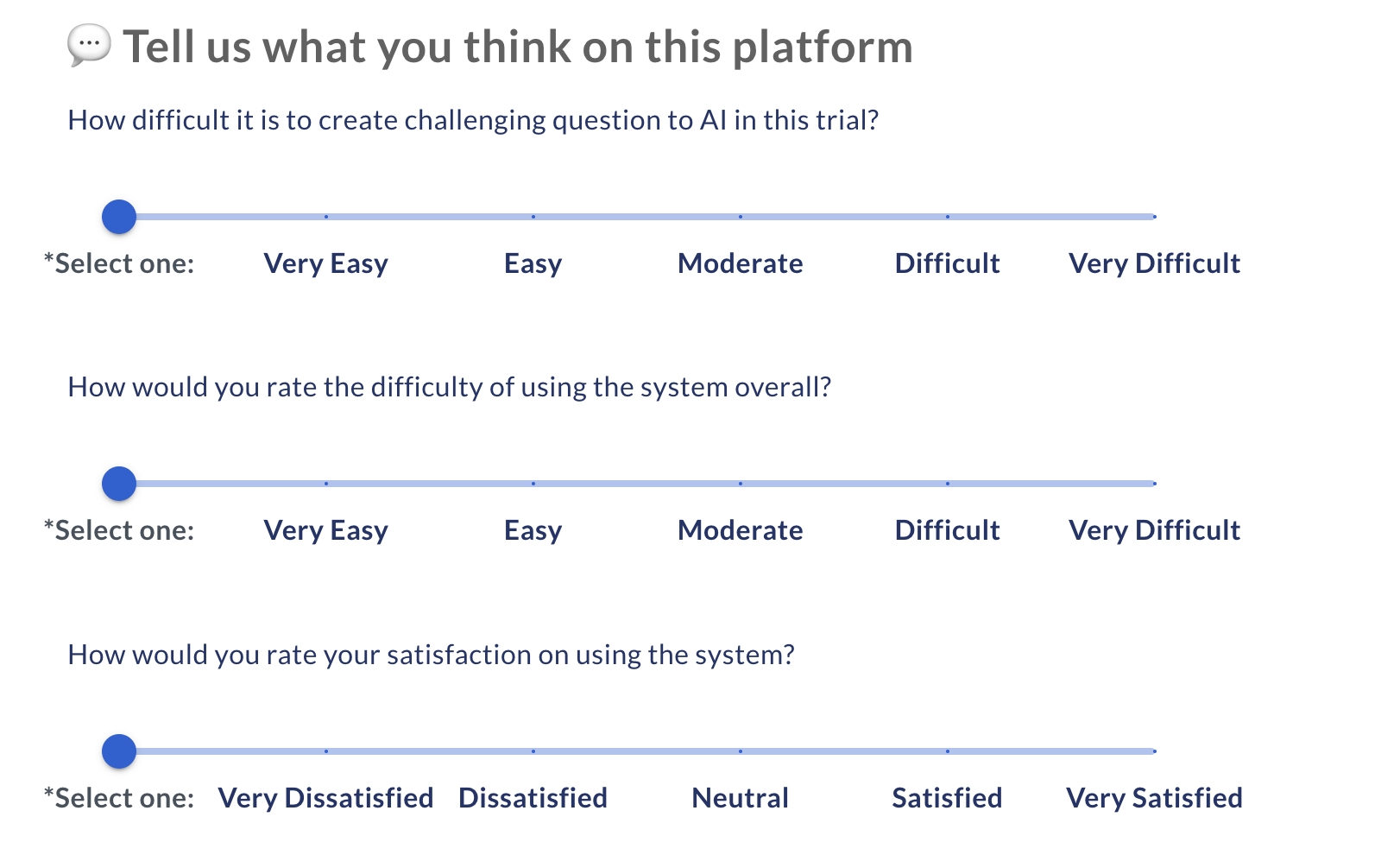 💬 Tell us what you think on this platform

How difficult it is to create challenging question to AI in this trial?

*Select one: Very Easy Easy Moderate Difficult Very Difficult

How would you rate the difficulty of using the system overall?

*Select one: Very Easy Easy Moderate Difficult Very Difficult

How would you rate your satisfaction on using the system?

*Select one: Very Dissatisfied Dissatisfied Neutral Satisfied Very Satisfied